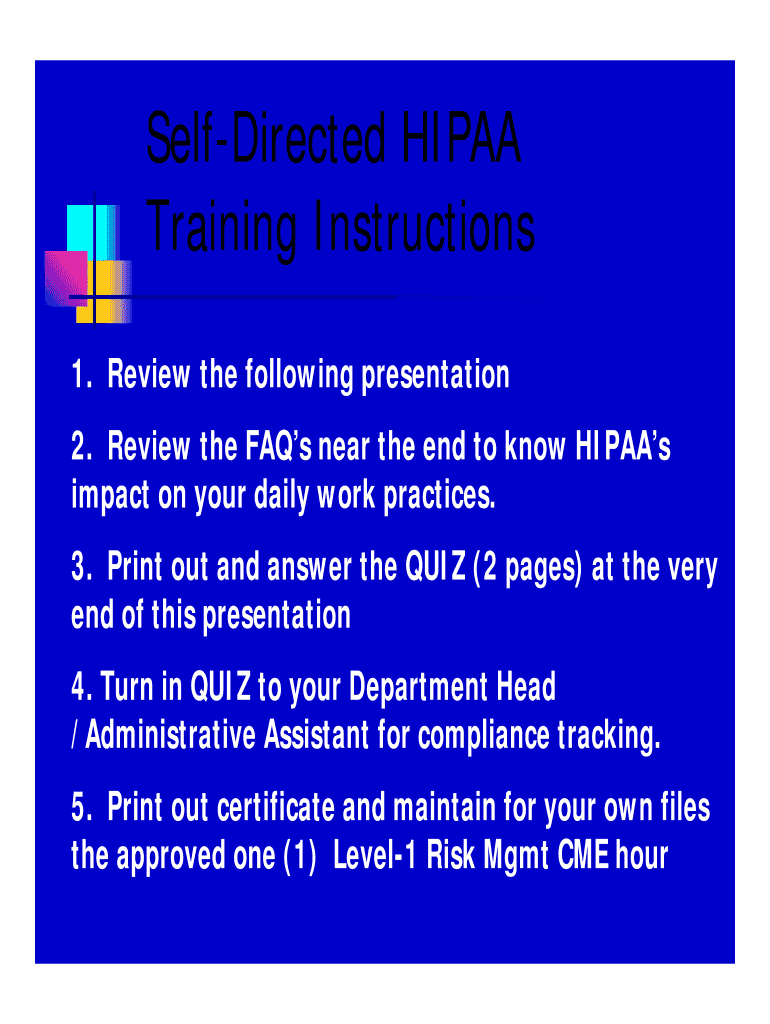 Self-Directed HIPAA Training Instructions

1. Review the following presentation

2. Review the FAQ's near the end to know HIPAA's impact on your daily work practices.

3. Print out and answer the QUIZ (2 pages) at the very end of this presentation

4. Turn in QUIZ to your Department Head / Administrative Assistant for compliance tracking.

5. Print out certificate and maintain for your own files the approved one (1) Level-1 Risk Mgmt CME hour